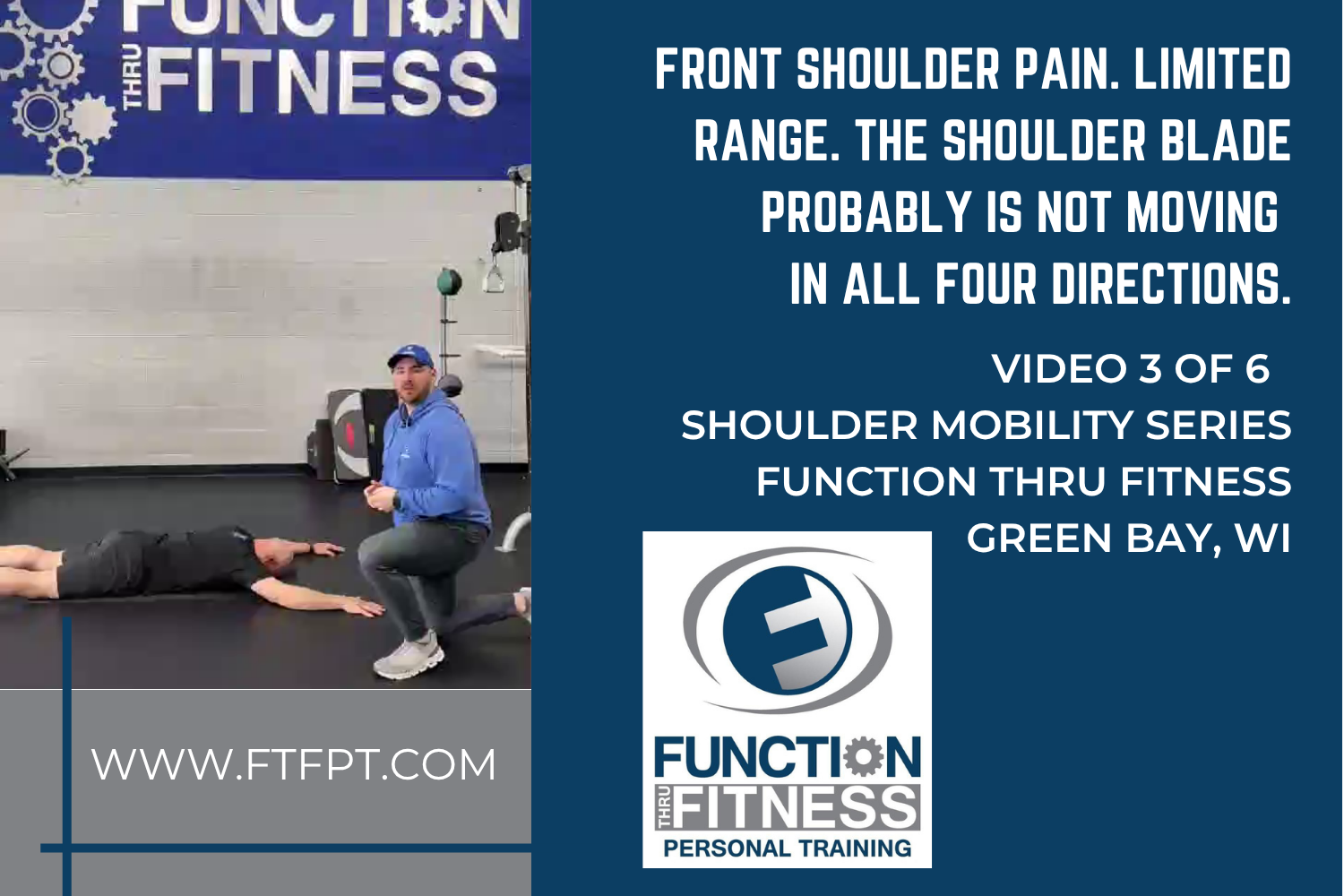 FUNCTION
THRU FITNESS

FRONT SHOULDER PAIN. LIMITED RANGE. THE SHOULDER BLADE PROBABLY IS NOT MOVING IN ALL FOUR DIRECTIONS.

VIDEO 3 OF 6
SHOULDER MOBILITY SERIES
FUNCTION THRU FITNESS
GREEN BAY, WI

WWW.FTFPT.COM

FUNCTION
THRU FITNESS
PERSONAL TRAINING